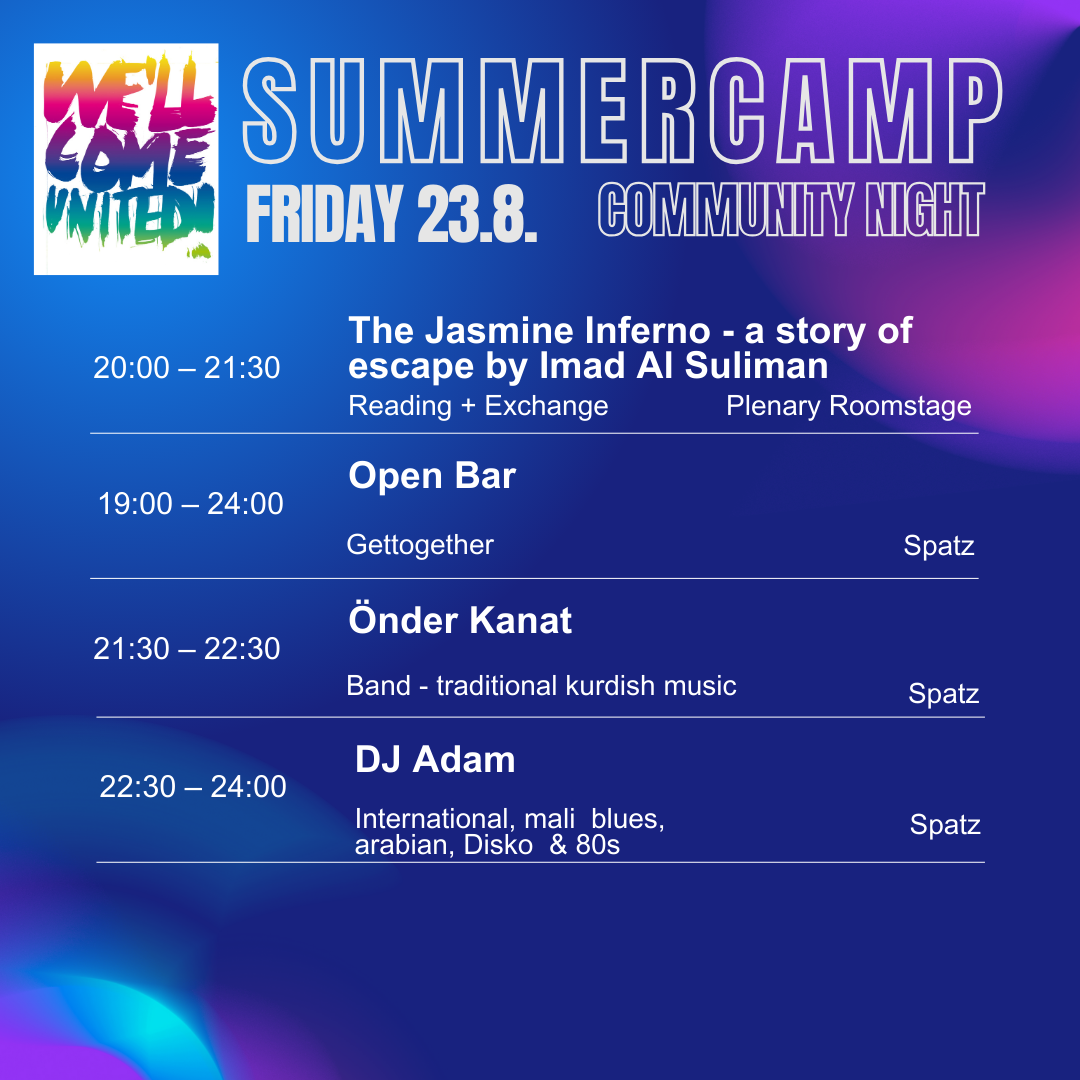 WE'LL COME UNITED!

SUMMERCAMP

FRIDAY 23.8.

COMMUNITY NIGHT

20:00 – 21:30

The Jasmine Inferno - a story of escape by Imad Al Suliman

Reading + Exchange

Plenary Roomstage

19:00 – 24:00

Open Bar

Gettogether

Spatz

21:30 – 22:30

Önder Kanat

Band - traditional kurdish music

Spatz

22:30 – 24:00

DJ Adam

International, mali blues, arabian, Disko & 80s

Spatz